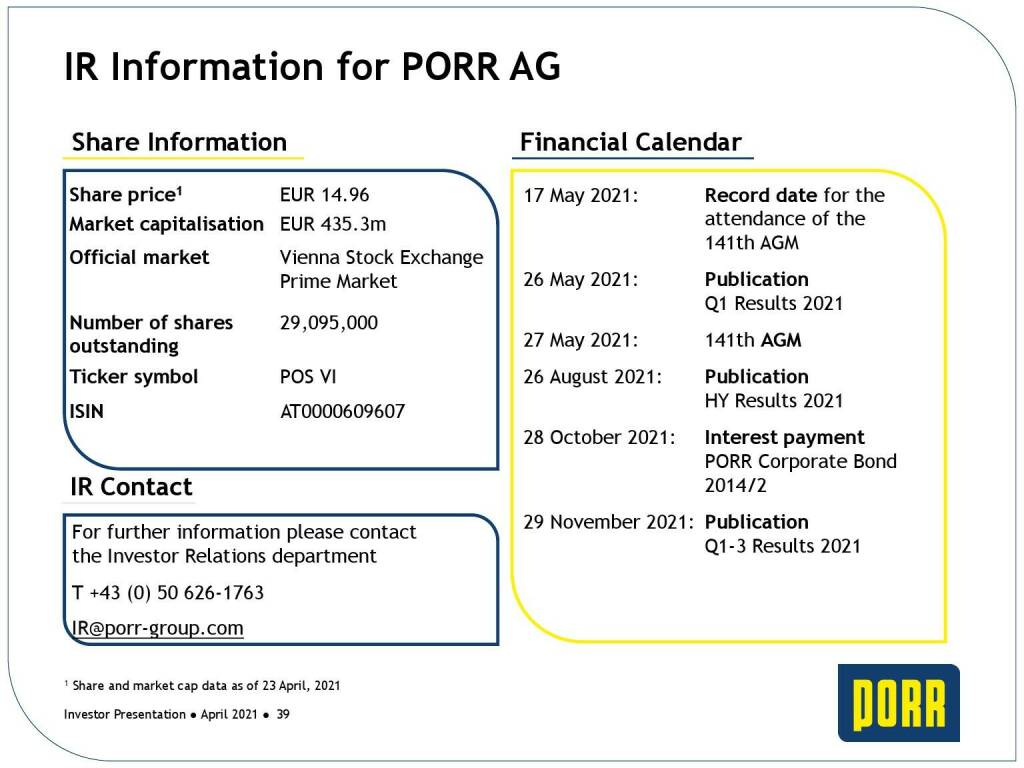 IR Information for PORR AG

Share Information

| | |
|---|---|
| Share price$^1$ | EUR 14.96 |
| Market capitalisation | EUR 435.3m |
| Official market | Vienna Stock Exchange Prime Market |
| Number of shares outstanding | 29,095,000 |
| Ticker symbol | POS VI |
| ISIN | AT0000609607 |

IR Contact

For further information please contact the Investor Relations department

T +43 (0) 50 626-1763

IR@porr-group.com

Financial Calendar

| | |
|---|---|
| 17 May 2021: | Record date for the attendance of the 141th AGM |
| 26 May 2021: | Publication Q1 Results 2021 |
| 27 May 2021: | 141th AGM |
| 26 August 2021: | Publication HY Results 2021 |
| 28 October 2021: | Interest payment PORR Corporate Bond 2014/2 |
| 29 November 2021: | Publication Q1-3 Results 2021 |

$^1$ Share and market cap data as of 23 April, 2021

Investor Presentation ● April 2021 ● 39

PORR